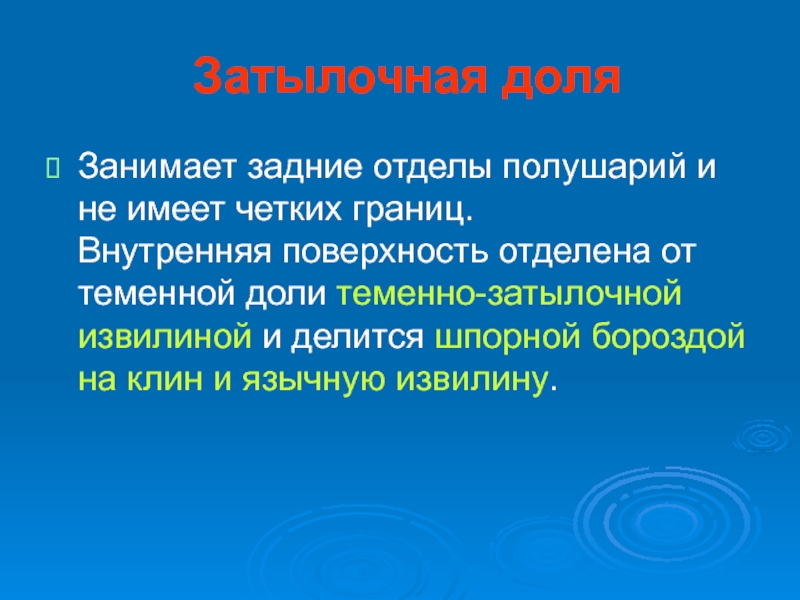 Затылочная доля

Занимает задние отделы полушарий и не имеет четких границ. Внутренняя поверхность отделена от теменной доли теменно-затылочной извилиной и делится шпорной бороздой на клин и язычную извилину.